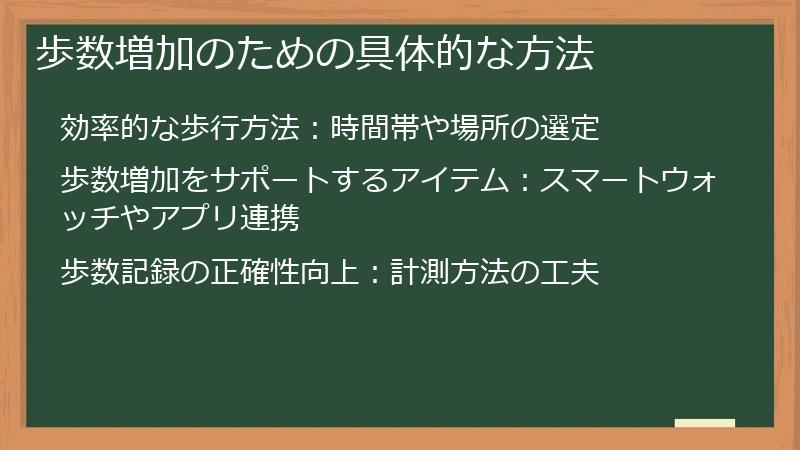 歩数増加のための具体的な方法

効率的な歩行方法：時間帯や場所の選定

歩数増加をサポートするアイテム：スマートウォッチやアプリ連携

歩数記録の正確性向上：計測方法の工夫